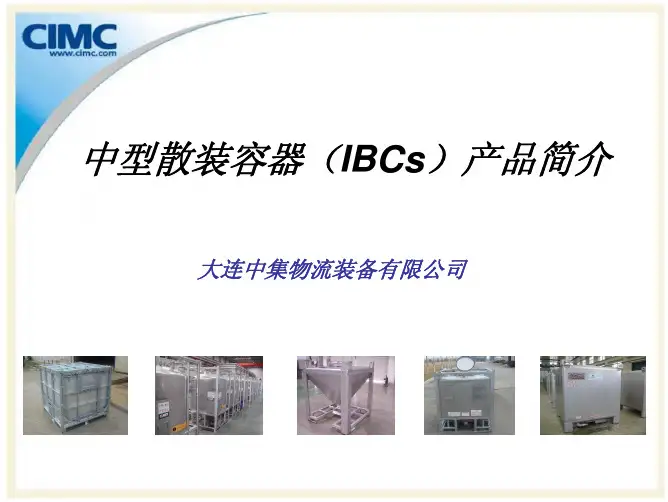 CIMC
www.cimc.com

中型散装容器（IBCs）产品简介

大连中集物流装备有限公司